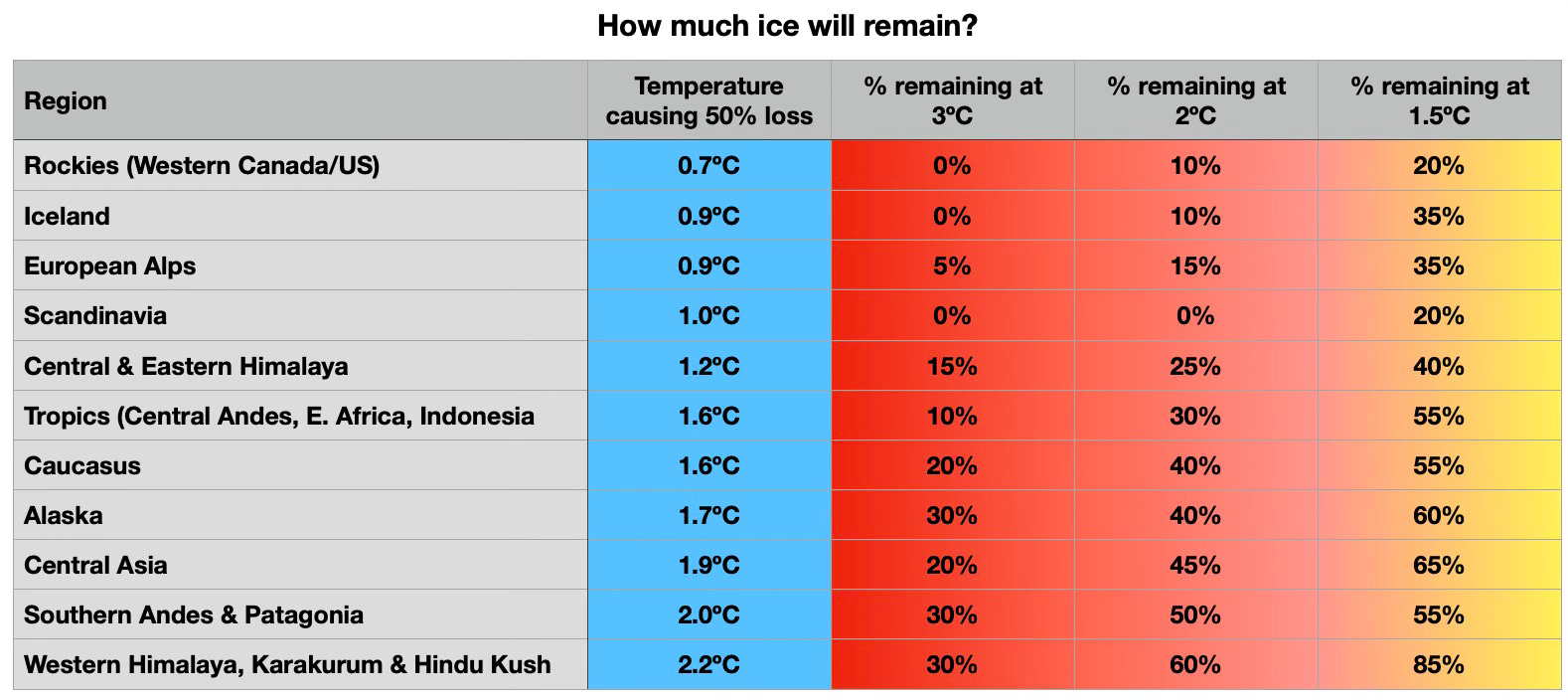 How much ice will remain?

| Region | Temperature causing 50% loss | % remaining at 3ºC | % remaining at 2ºC | % remaining at 1.5ºC |
|---|---|---|---|---|
| Rockies (Western Canada/US) | 0.7ºC | 0% | 10% | 20% |
| Iceland | 0.9ºC | 0% | 10% | 35% |
| European Alps | 0.9ºC | 5% | 15% | 35% |
| Scandinavia | 1.0ºC | 0% | 0% | 20% |
| Central & Eastern Himalaya | 1.2ºC | 15% | 25% | 40% |
| Tropics (Central Andes, E. Africa, Indonesia | 1.6ºC | 10% | 30% | 55% |
| Caucasus | 1.6ºC | 20% | 40% | 55% |
| Alaska | 1.7ºC | 30% | 40% | 60% |
| Central Asia | 1.9ºC | 20% | 45% | 65% |
| Southern Andes & Patagonia | 2.0ºC | 30% | 50% | 55% |
| Western Himalaya, Karakurum & Hindu Kush | 2.2ºC | 30% | 60% | 85% |